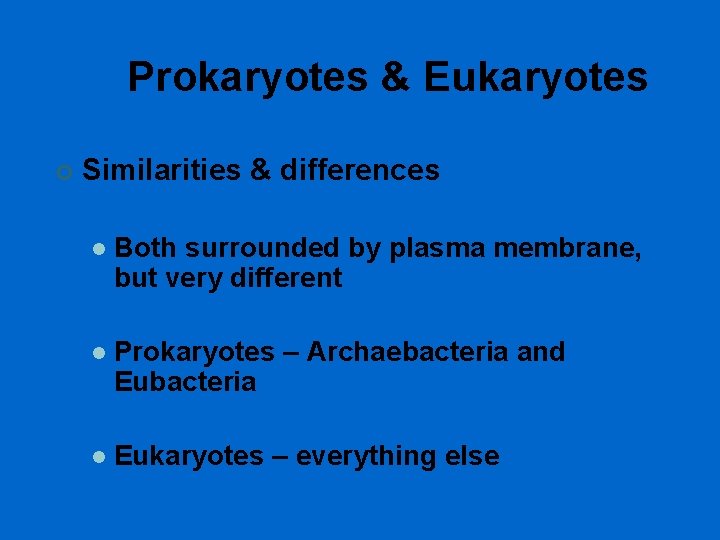 Prokaryotes & Eukaryotes

Similarities & differences

Both surrounded by plasma membrane, but very different

Prokaryotes – Archaebacteria and Eubacteria

Eukaryotes – everything else